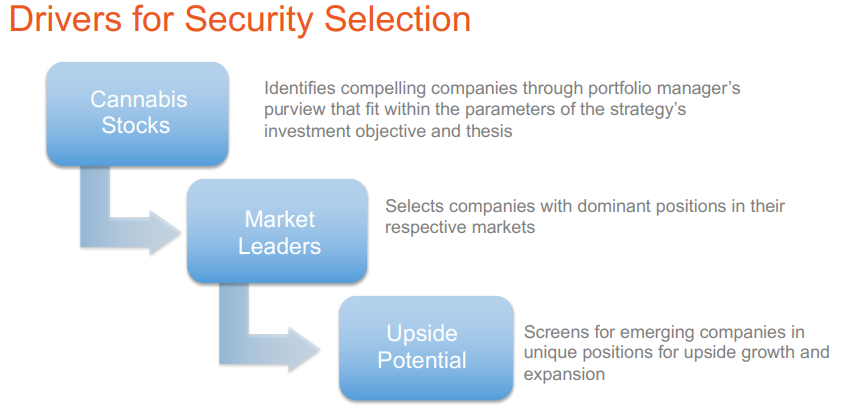 Drivers for Security Selection

Cannabis Stocks

Identifies compelling companies through portfolio manager's purview that fit within the parameters of the strategy's investment objective and thesis

Market Leaders

Selects companies with dominant positions in their respective markets

Upside Potential

Screens for emerging companies in unique positions for upside growth and expansion